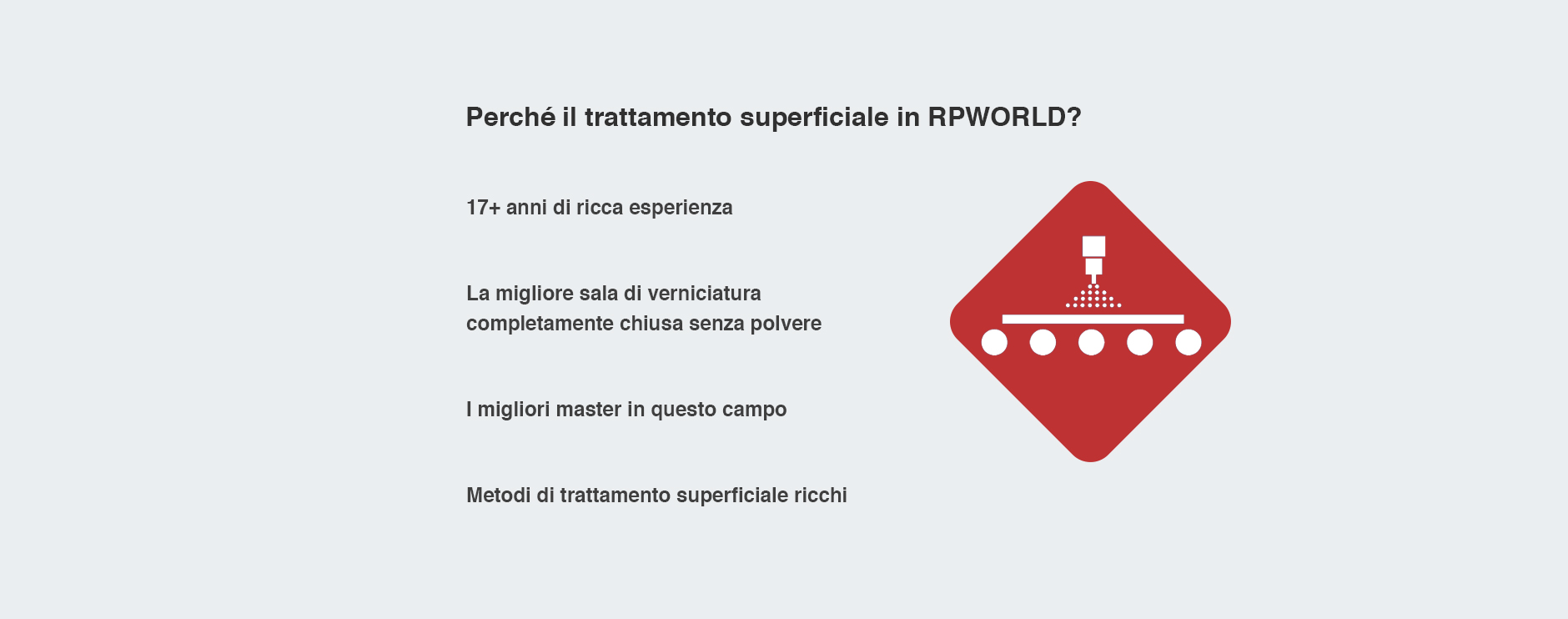 Perché il trattamento superficiale in RPWORLD?

17+ anni di ricca esperienza

La migliore sala di verniciatura completamente chiusa senza polvere

I migliori master in questo campo

Metodi di trattamento superficiale ricchi